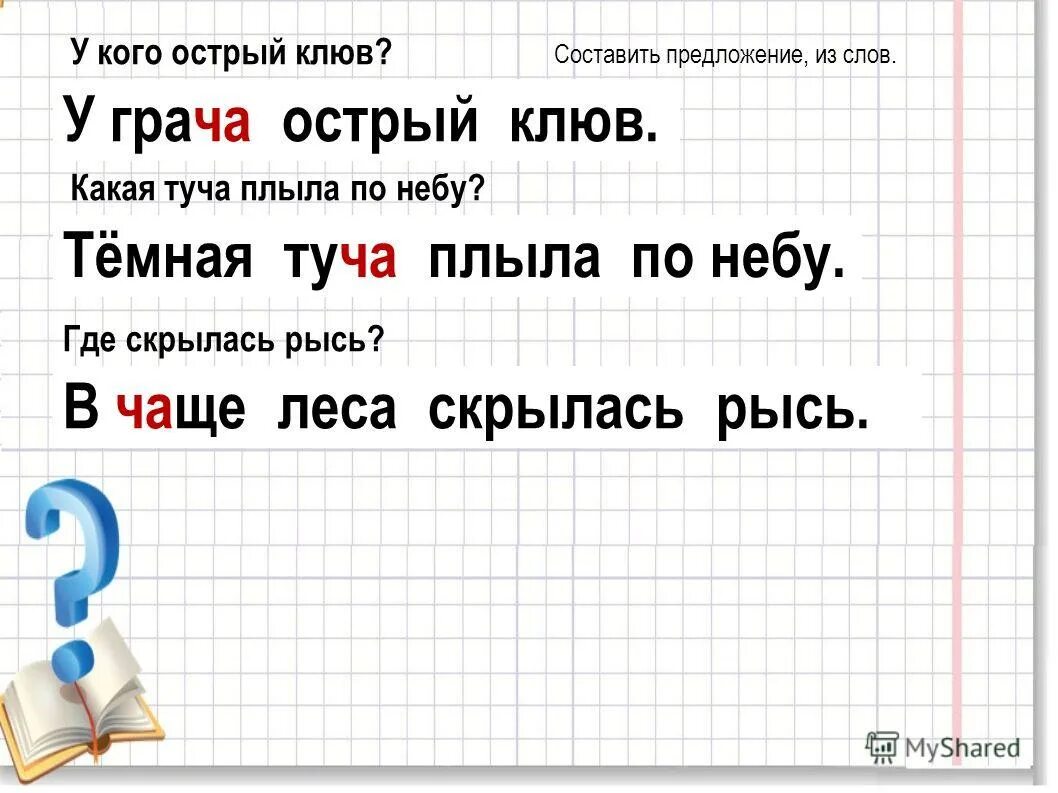 У кого острый клюв?

Составить предложение, из слов.

У грача острый клюв.

Какая туча плыла по небу?

Тёмная туча плыла по небу.

Где скрылась рысь?

В чаще леса скрылась рысь.

MyShared